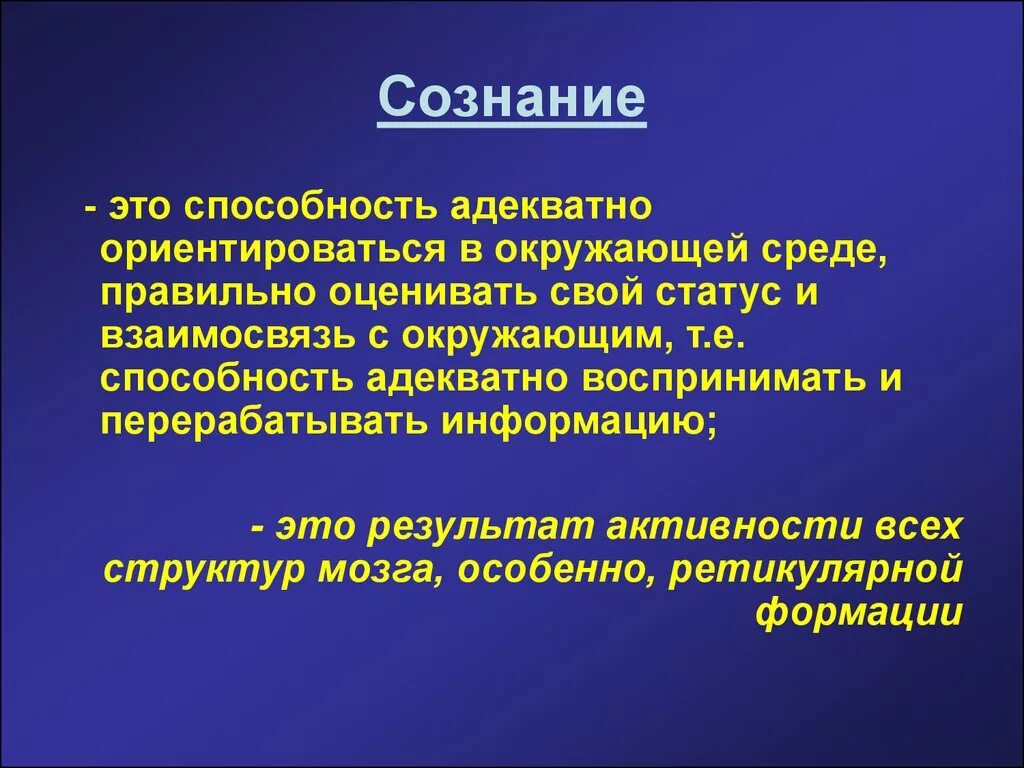 Сознание

- это способность адекватно ориентироваться в окружающей среде, правильно оценивать свой статус и взаимосвязь с окружающим, т.е. способность адекватно воспринимать и перерабатывать информацию;

- это результат активности всех структур мозга, особенно, ретикулярной формации